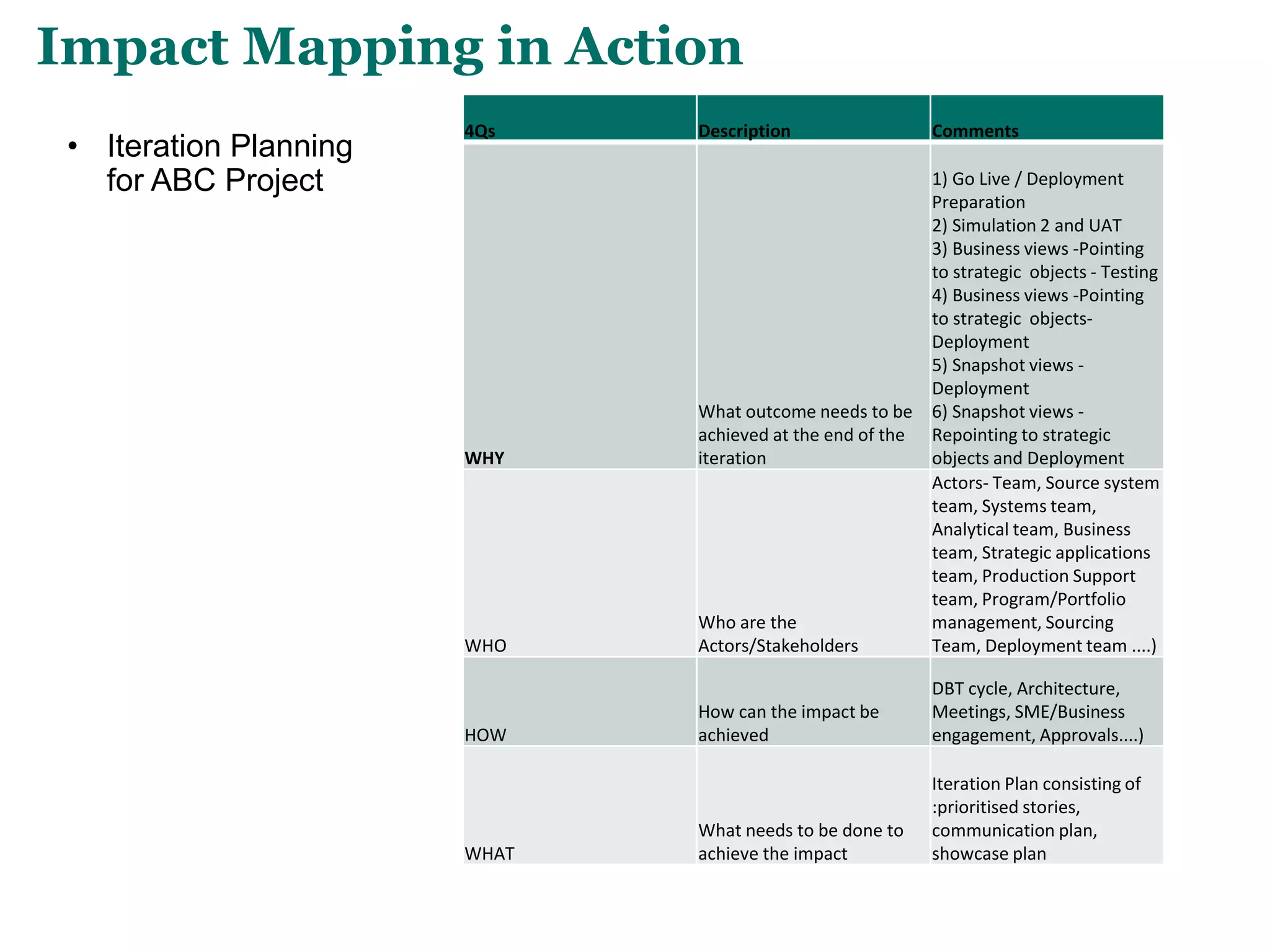 Impact Mapping in Action

• Iteration Planning for ABC Project

| 4Qs | Description | Comments |
|---|---|---|
| WHY | What outcome needs to be achieved at the end of the iteration | 1) Go Live / Deployment Preparation 2) Simulation 2 and UAT 3) Business views -Pointing to strategic objects - Testing 4) Business views -Pointing to strategic objects- Deployment 5) Snapshot views - Deployment 6) Snapshot views - Repointing to strategic objects and Deployment |
| WHO | Who are the Actors/Stakeholders | Actors- Team, Source system team, Systems team, Analytical team, Business team, Strategic applications team, Production Support team, Program/Portfolio management, Sourcing Team, Deployment team ....) |
| HOW | How can the impact be achieved | DBT cycle, Architecture, Meetings, SME/Business engagement, Approvals....) |
| WHAT | What needs to be done to achieve the impact | Iteration Plan consisting of :prioritised stories, communication plan, showcase plan |